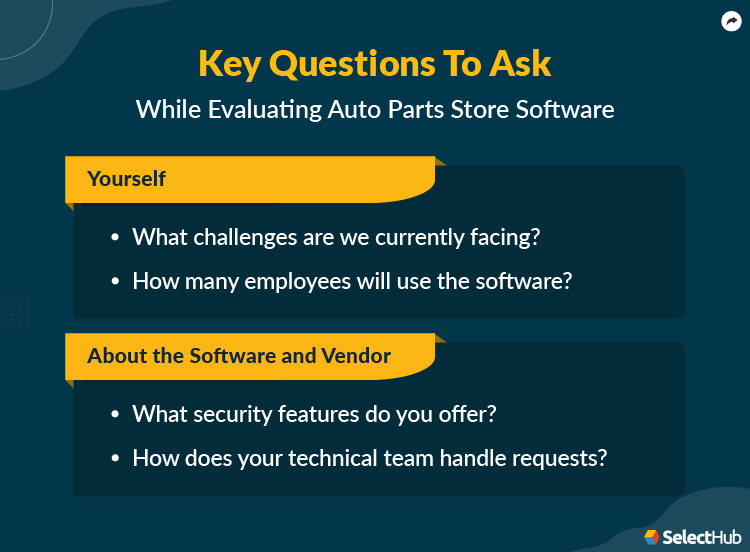 Key Questions To Ask
While Evaluating Auto Parts Store Software

Yourself

• What challenges are we currently facing?
• How many employees will use the software?

About the Software and Vendor

• What security features do you offer?
• How does your technical team handle requests?

SelectHub